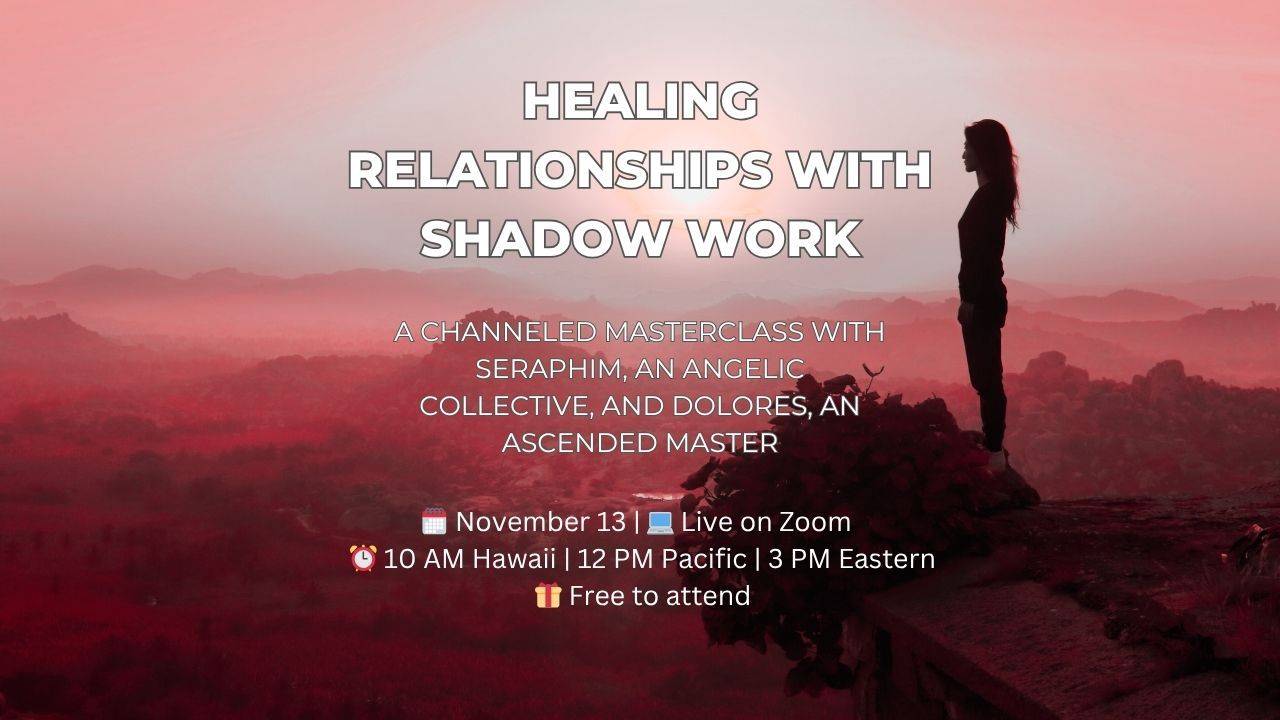 HEALING RELATIONSHIPS WITH SHADOW WORK

A CHANNELED MASTERCLASS WITH SERAPHIM, AN ANGELIC COLLECTIVE, AND DOLORES, AN ASCENDED MASTER

🗓️ November 13 | 💻 Live on Zoom
⏰ 10 AM Hawaii | 12 PM Pacific | 3 PM Eastern
🎁 Free to attend